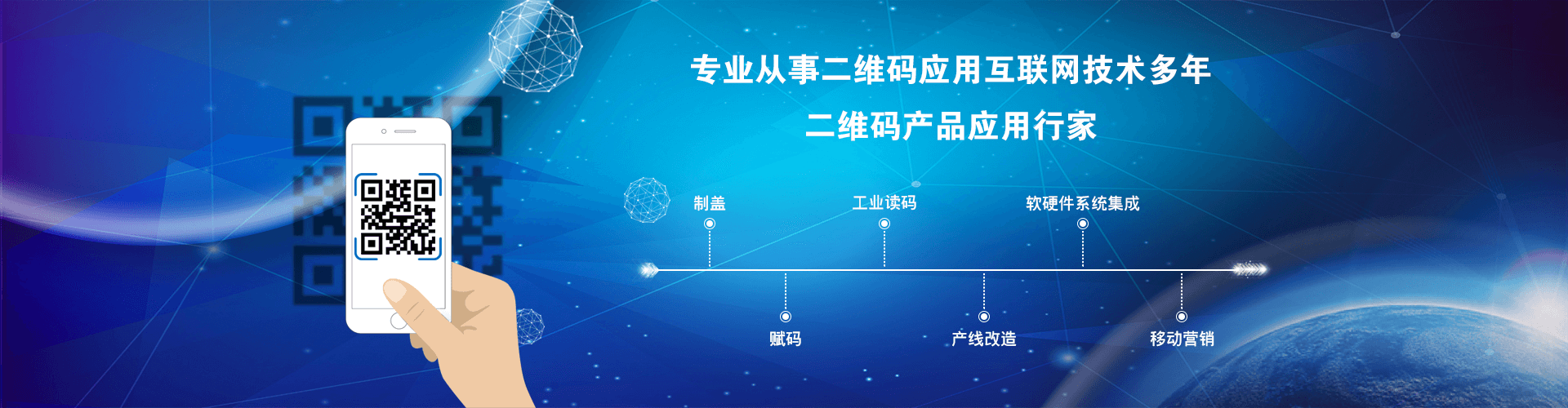 专业从事二维码应用互联网技术多年
二维码产品应用行家

制盖
工业读码
软硬件系统集成
赋码
产线改造
移动营销